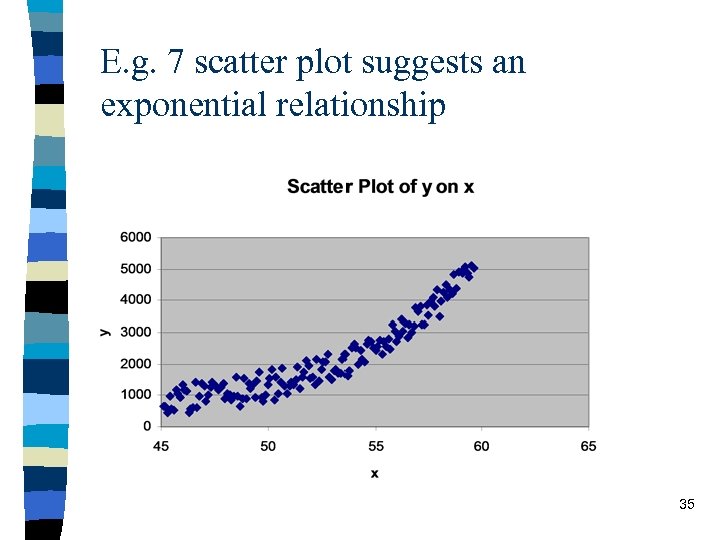 E.g. 7 scatter plot suggests an exponential relationship

Scatter Plot of y on x

6000
5000
4000
3000
2000
1000
0

y

45
50
55
60
65

x

35